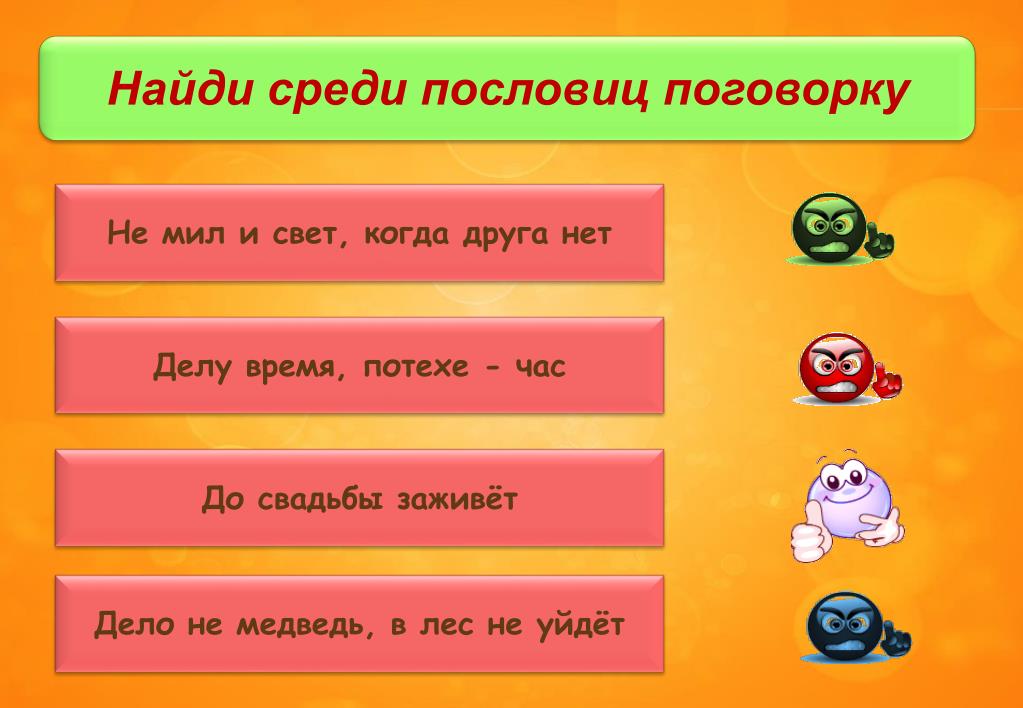 Найди среди пословиц поговорку

Не мил и свет, когда друга нет

Делу время, потехе - час

До свадьбы заживёт

Дело не медведь, в лес не уйдёт